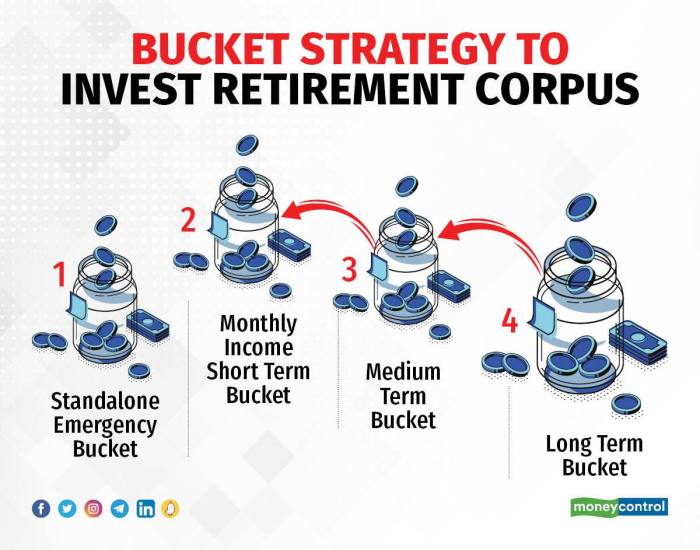 BUCKET STRATEGY TO
INVEST RETIREMENT CORPUS

1
Standalone Emergency Bucket

2
Monthly Income Short Term Bucket

3
Medium Term Bucket

4
Long Term Bucket

moneycontrol